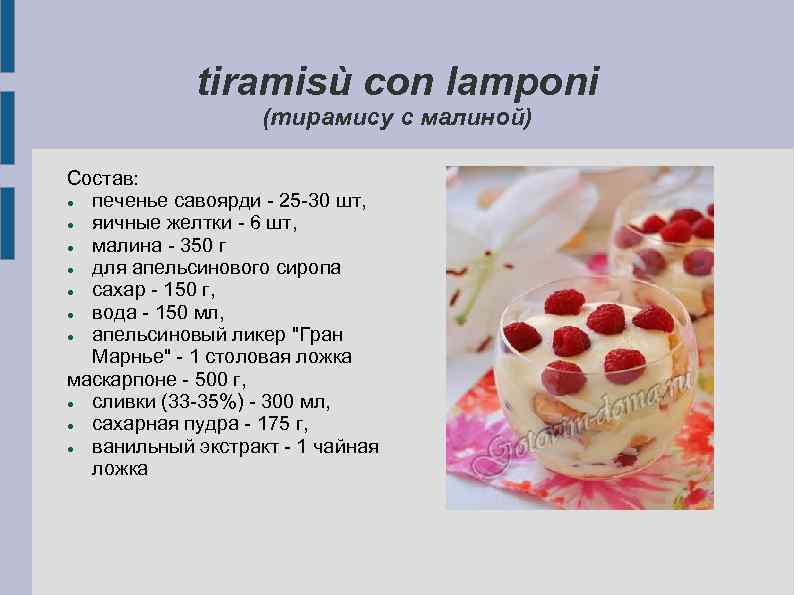 tiramisù con lamponi
(тирамису с малиной)

Состав:
- печенье савоярди - 25-30 шт,
- яичные желтки - 6 шт,
- малина - 350 г
- для апельсинового сиропа
- сахар - 150 г,
- вода - 150 мл,
- апельсиновый ликер "Гран Марнье" - 1 столовая ложка

маскарпоне - 500 г,
- сливки (33-35%) - 300 мл,
- сахарная пудра - 175 г,
- ванильный экстракт - 1 чайная ложка

Gotovim-doma.ru